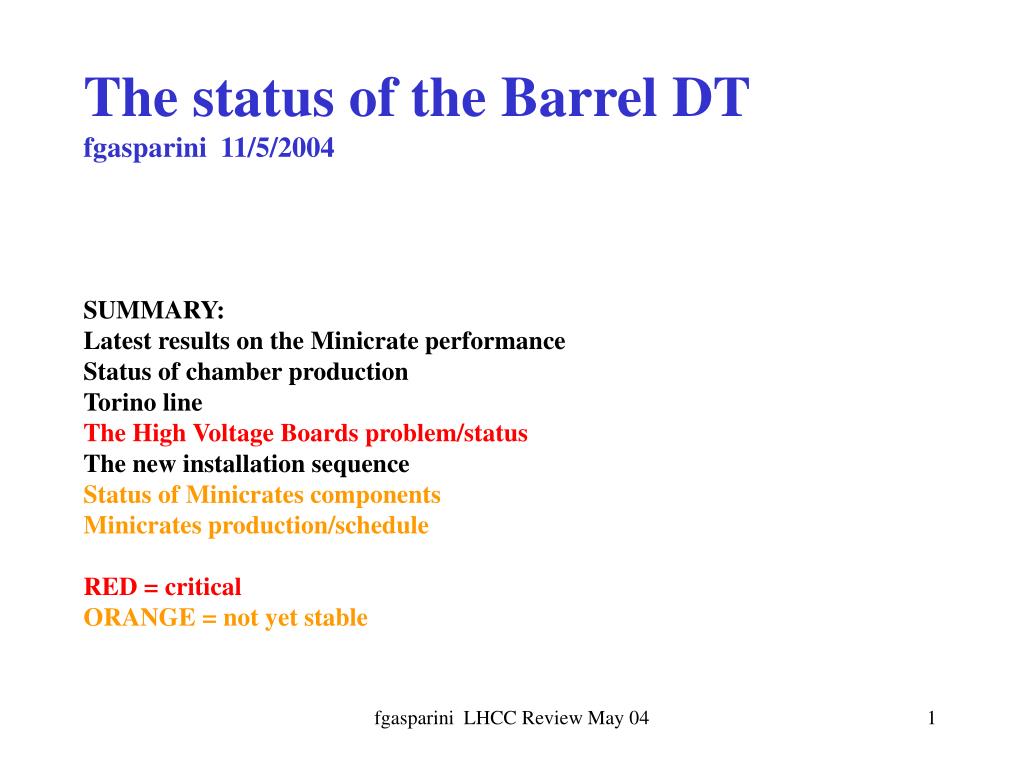 The status of the Barrel DT
fgasparini 11/5/2004

SUMMARY:
Latest results on the Minicrate performance
Status of chamber production
Torino line
The High Voltage Boards problem/status
The new installation sequence
Status of Minicrates components
Minicrates production/schedule

RED = critical
ORANGE = not yet stable

fgasparini LHCC Review May 04

1